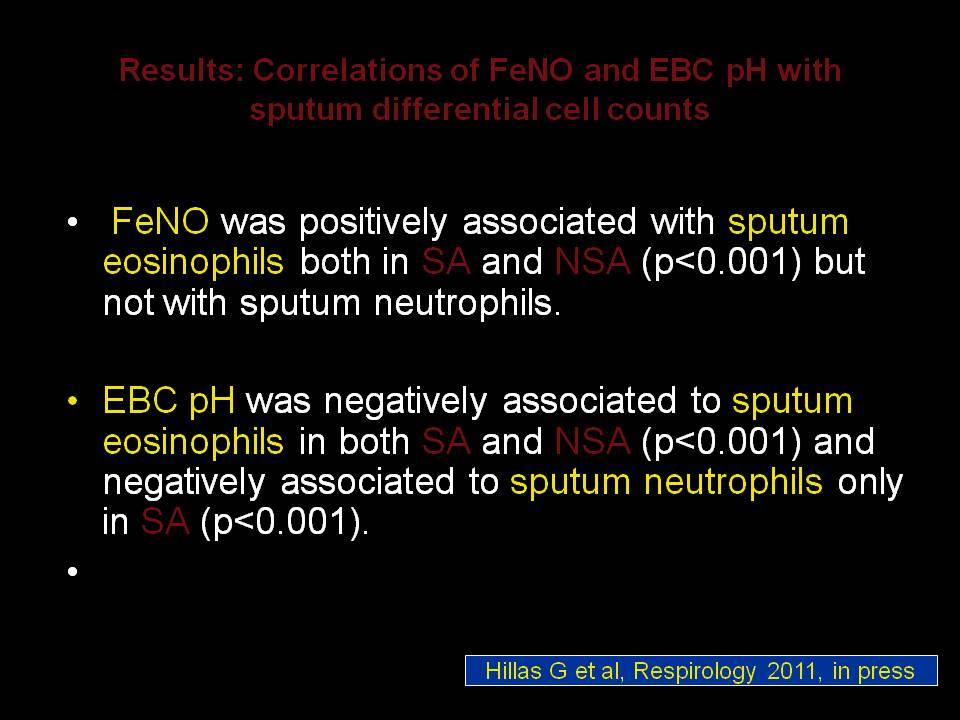 Results: Correlations of FeNO and EBC pH with sputum differential cell counts

• FeNO was positively associated with sputum eosinophils both in SA and NSA (p<0.001) but not with sputum neutrophils.

• EBC pH was negatively associated to sputum eosinophils in both SA and NSA (p<0.001) and negatively associated to sputum neutrophils only in SA (p<0.001).

•

Hillas G et al, Respirology 2011, in press